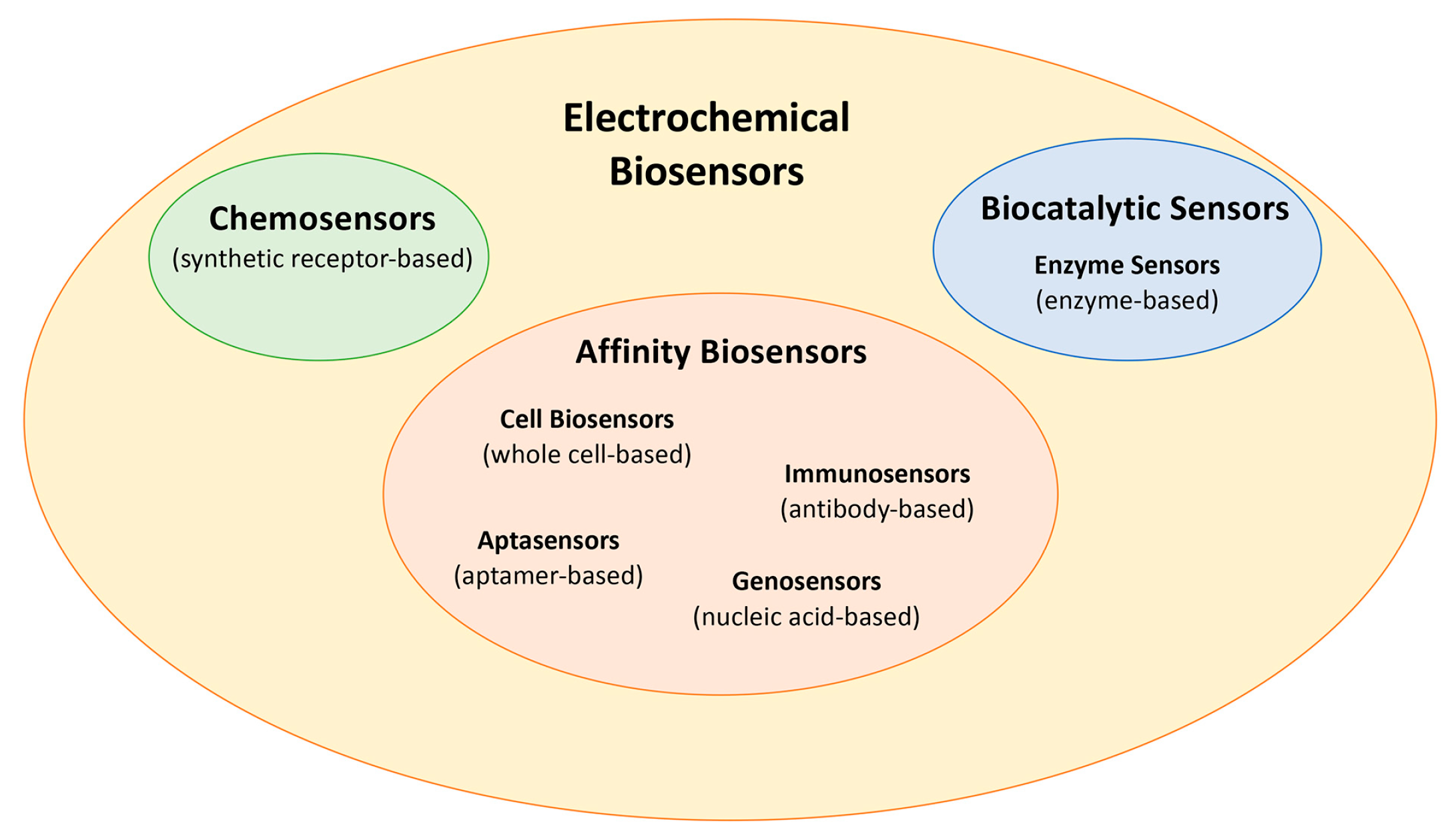 Electrochemical Biosensors

Chemosensors
(synthetic receptor-based)

Biocatalytic Sensors

Enzyme Sensors
(enzyme-based)

Affinity Biosensors

Cell Biosensors
(whole cell-based)

Immunosensors
(antibody-based)

Aptasensors
(aptamer-based)

Genosensors
(nucleic acid-based)